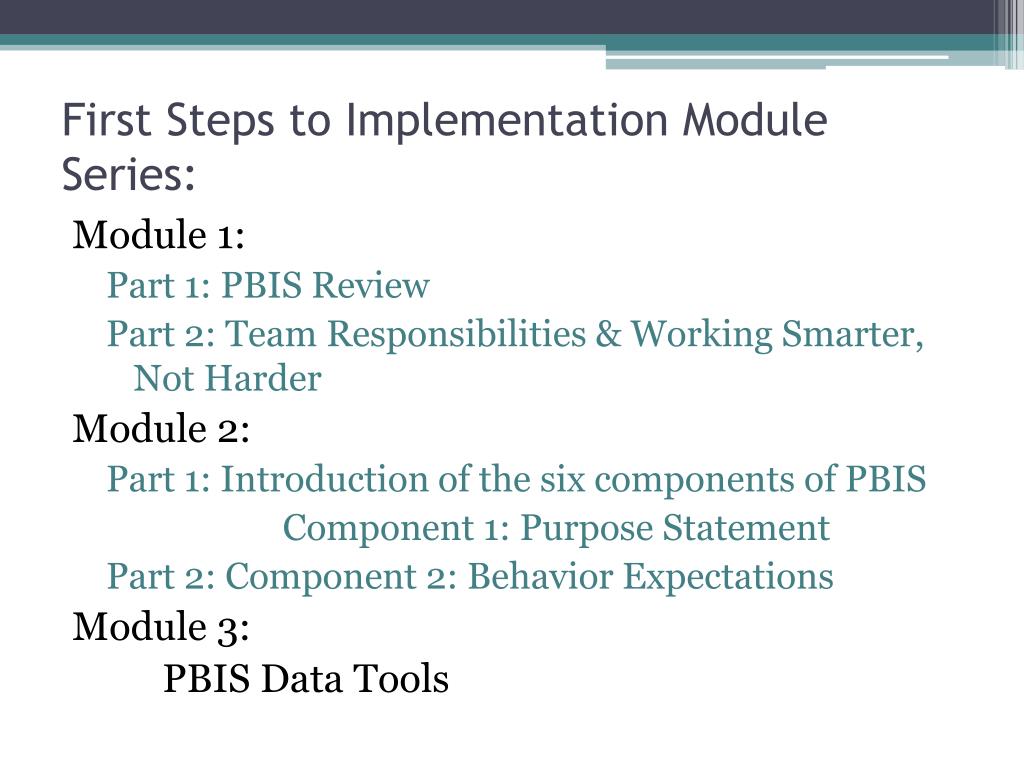 First Steps to Implementation Module Series:

Module 1:

Part 1: PBIS Review

Part 2: Team Responsibilities & Working Smarter, Not Harder

Module 2:

Part 1: Introduction of the six components of PBIS

Component 1: Purpose Statement

Part 2: Component 2: Behavior Expectations

Module 3:

PBIS Data Tools